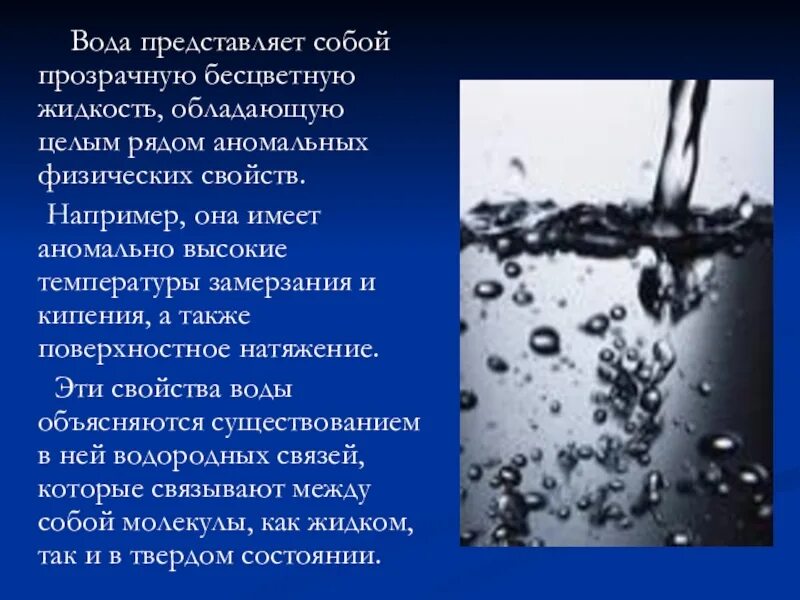 Вода представляет собой прозрачную бесцветную жидкость, обладающую целым рядом аномальных физических свойств.

Например, она имеет аномально высокие температуры замерзания и кипения, а также поверхностное натяжение.

Эти свойства воды объясняются существованием в ней водородных связей, которые связывают между собой молекулы, как жидком, так и в твердом состоянии.